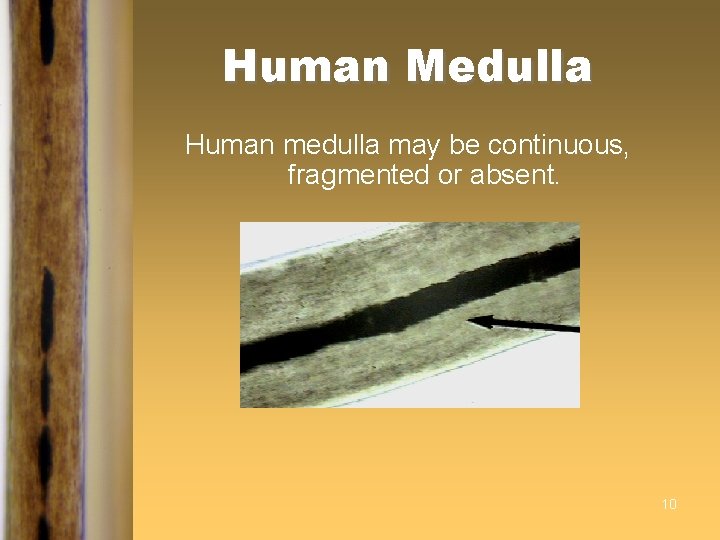 Human Medulla

Human medulla may be continuous, fragmented or absent.

10